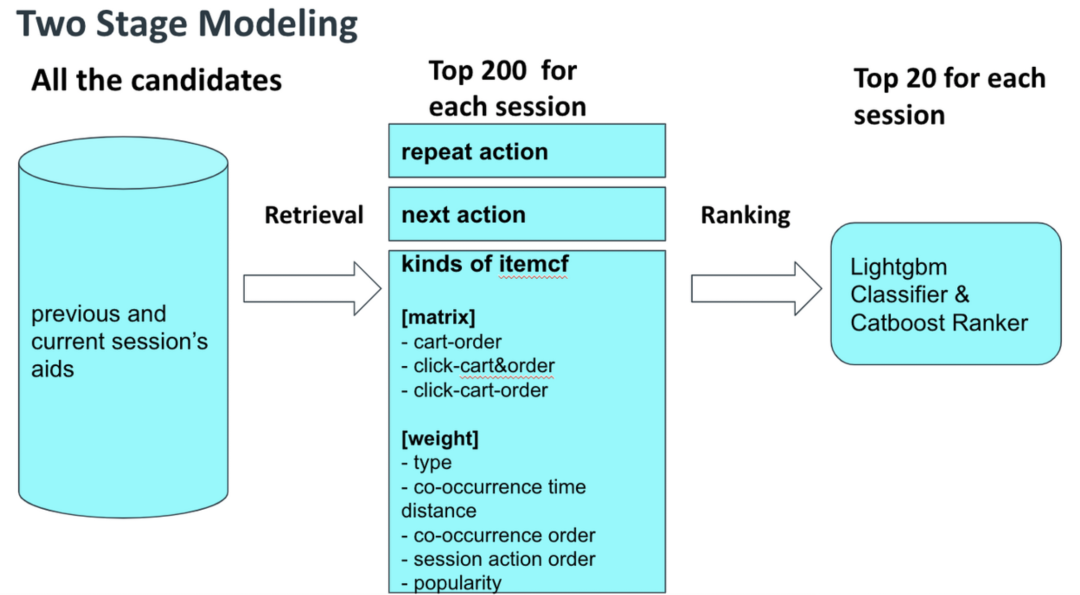 Two Stage Modeling

All the candidates

previous and current session's aids

Retrieval

Top 200 for each session

repeat action

next action

kinds of itemcf

[matrix]
- cart-order
- click-cart&order
- click-cart-order

[weight]
- type
- co-occurrence time distance
- co-occurrence order
- session action order
- popularity

Ranking

Top 20 for each session

Lightgbm Classifier & Catboost Ranker